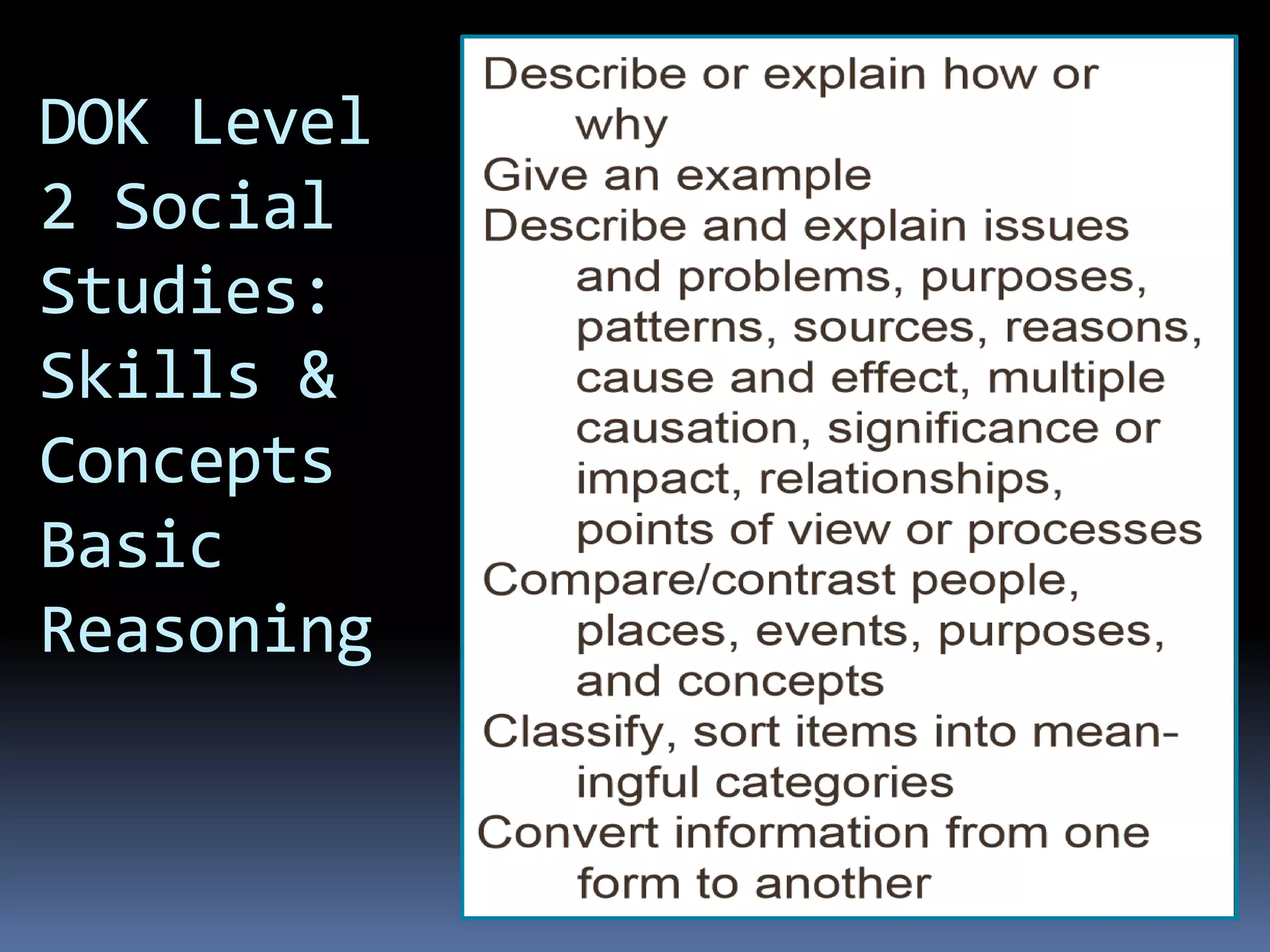 DOK Level 2 Social Studies: Skills & Concepts Basic Reasoning

Describe or explain how or why
Give an example
Describe and explain issues and problems, purposes, patterns, sources, reasons, cause and effect, multiple causation, significance or impact, relationships, points of view or processes
Compare/contrast people, places, events, purposes, and concepts
Classify, sort items into meaningful categories
Convert information from one form to another